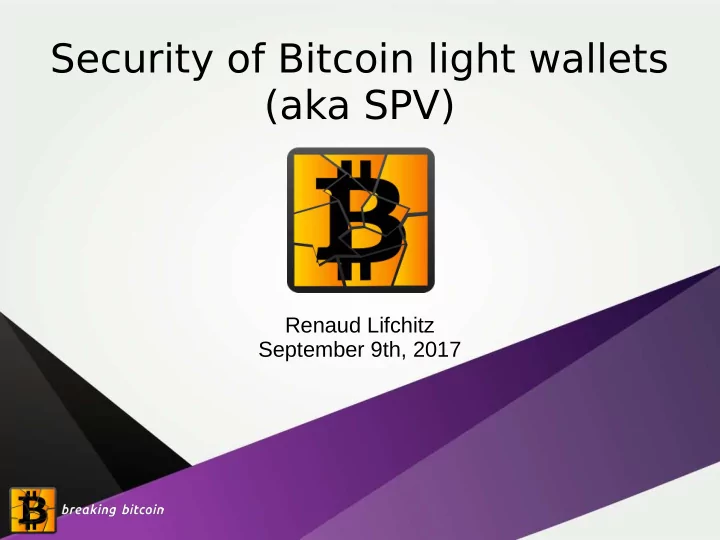 Security of Bitcoin light wallets (aka SPV)

Renaud Lifchitz
September 9th, 2017

breaking bitcoin